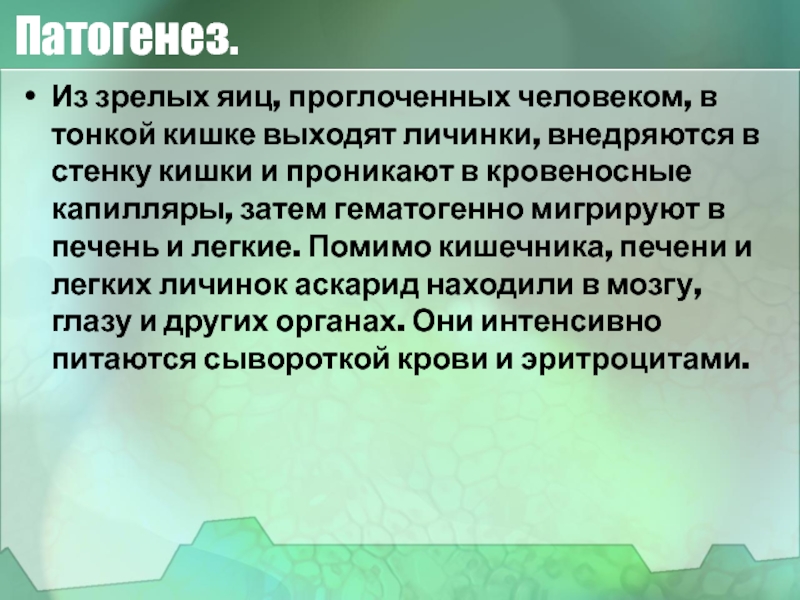 Патогенез.

• Из зрелых яиц, проглоченных человеком, в тонкой кишке выходят личинки, внедряются в стенку кишки и проникают в кровеносные капилляры, затем гематогенно мигрируют в печень и легкие. Помимо кишечника, печени и легких личинок аскарид находили в мозгу, глазу и других органах. Они интенсивно питаются сывороткой крови и эритроцитами.